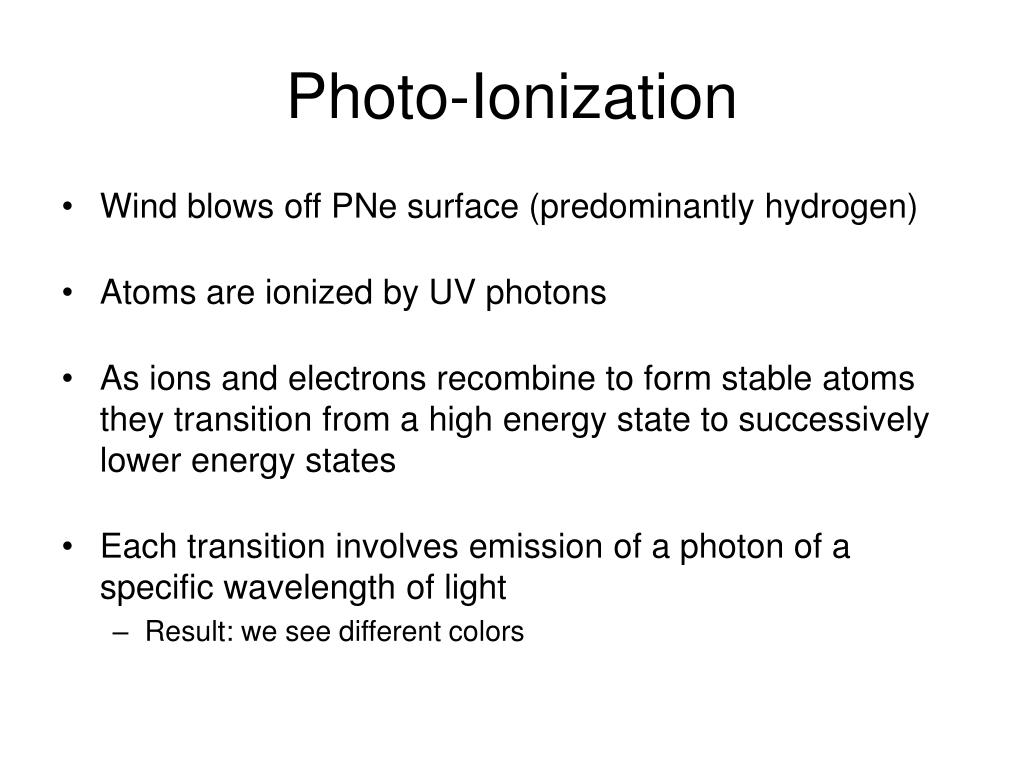 Photo-Ionization

• Wind blows off PNe surface (predominantly hydrogen)

• Atoms are ionized by UV photons

• As ions and electrons recombine to form stable atoms they transition from a high energy state to successively lower energy states

• Each transition involves emission of a photon of a specific wavelength of light
  – Result: we see different colors